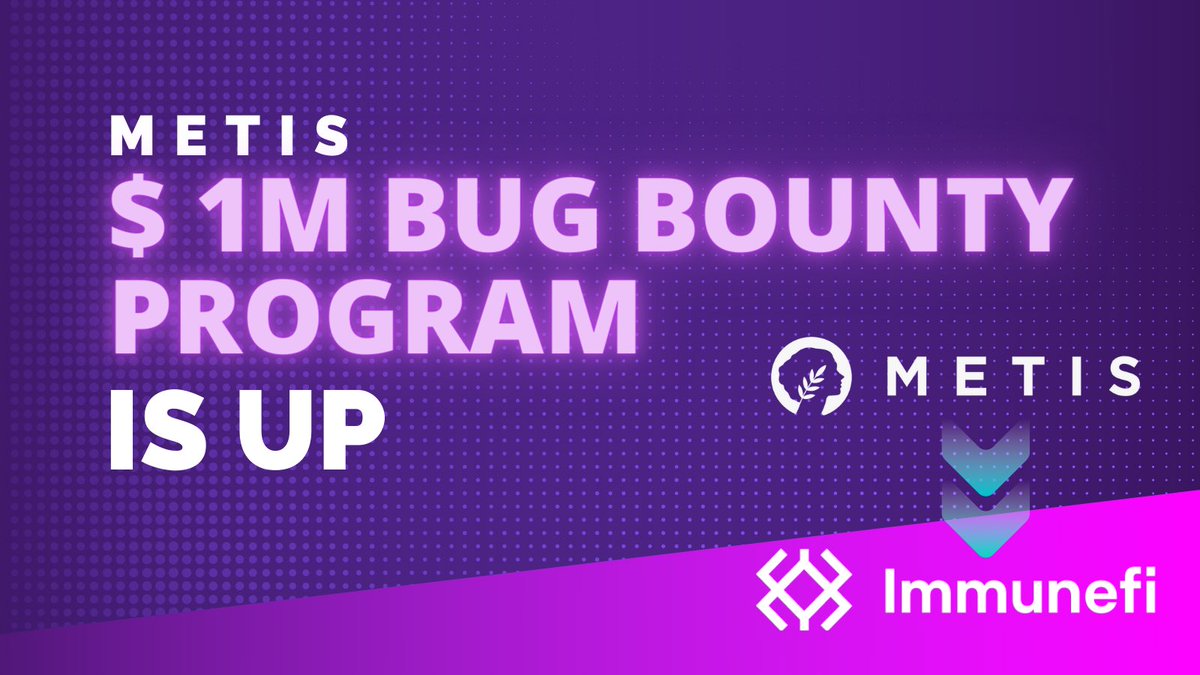 METIS
$ 1M BUG BOUNTY PROGRAM
IS UP

METIS

Immunefi